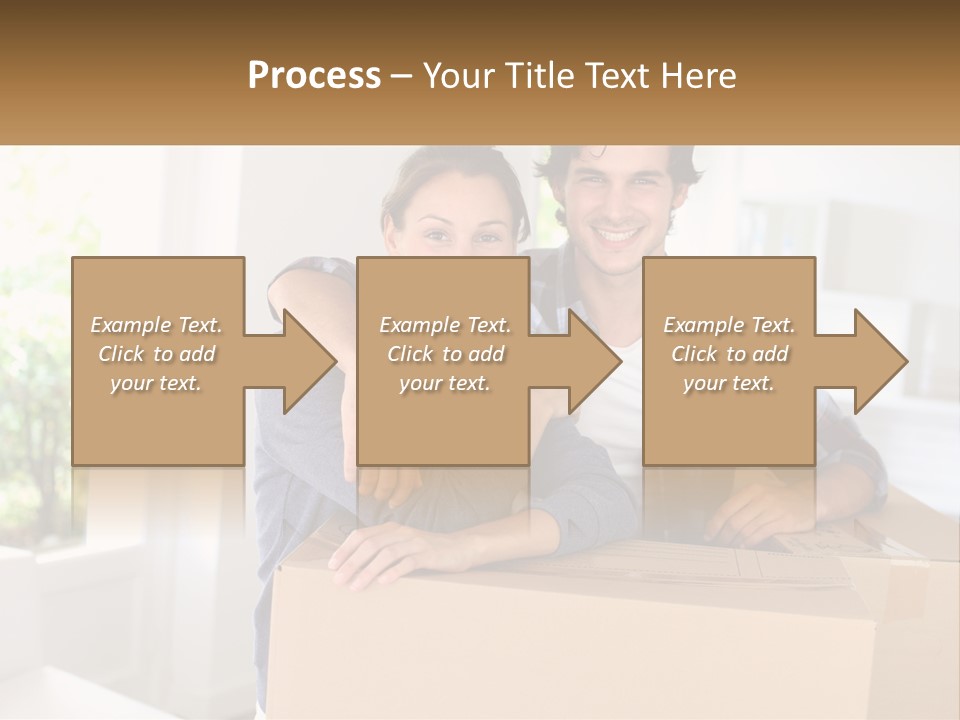 Process – Your Title Text Here

Example Text. Click to add your text.

Example Text. Click to add your text.

Example Text. Click to add your text.